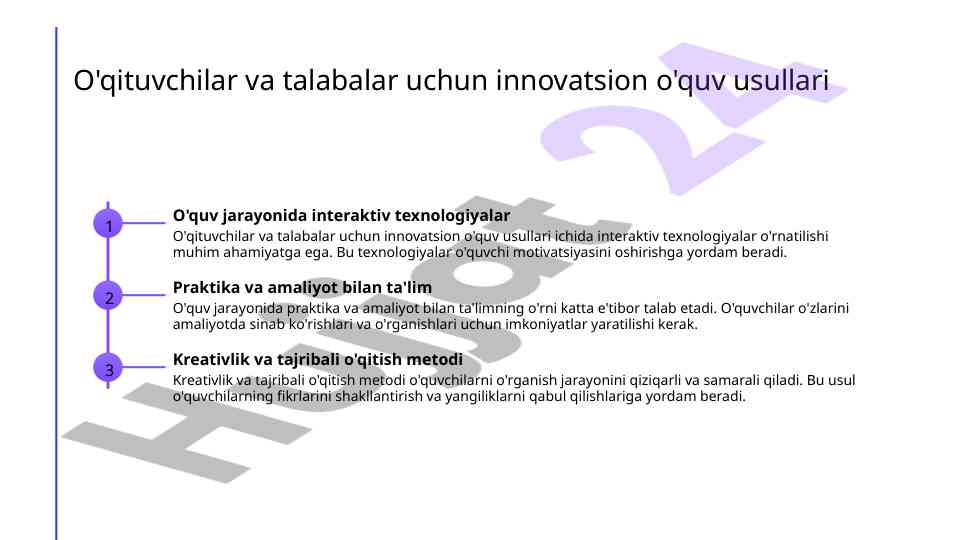 O'qituvchilar va talabalar uchun innovatsion o'quv usullari

1

O'quv jarayonida interaktiv texnologiyalar

O'qituvchilar va talabalar uchun innovatsion o'quv usullari ichida interaktiv texnologiyalar o'rnatilishi muhim ahamiyatga ega. Bu texnologiyalar o'quvchi motivatsiyasini oshirishga yordam beradi.

2

Praktika va amaliyot bilan ta'lim

O'quv jarayonida praktika va amaliyot bilan ta'limning o'rni katta e'tibor talab etadi. O'quvchilar o'zlarini amaliyotda sinab ko'rishlari va o'rganishlari uchun imkoniyatlar yaratilishi kerak.

3

Kreativlik va tajribali o'qitish metodi

Kreativlik va tajribali o'qitish metodi o'quvchilarni o'rganish jarayonini qiziqarli va samarali qiladi. Bu usul o'quvchilarning fikrlarini shakllantirish va yangiliklarni qabul qilishlariga yordam beradi.

Hujjat 24